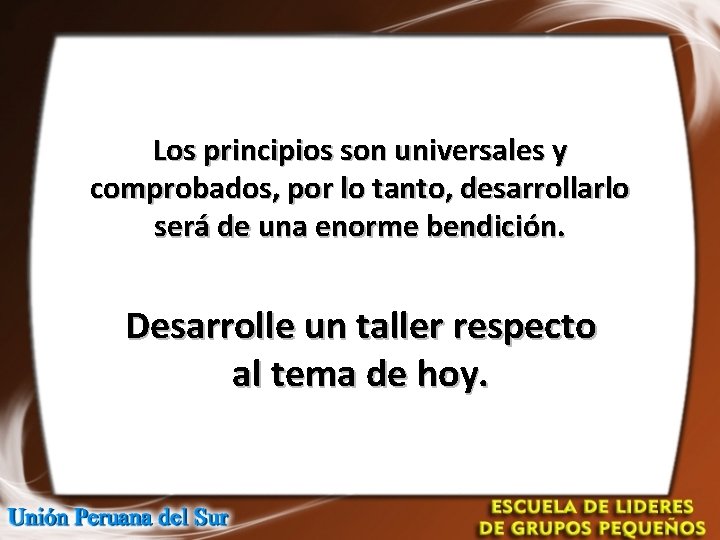 Los principios son universales y comprobados, por lo tanto, desarrollarlo será de una enorme bendición.

Desarrolle un taller respecto al tema de hoy.

Unión Peruana del Sur

ESCUELA DE LIDERES
DE GRUPOS PEQUEÑOS